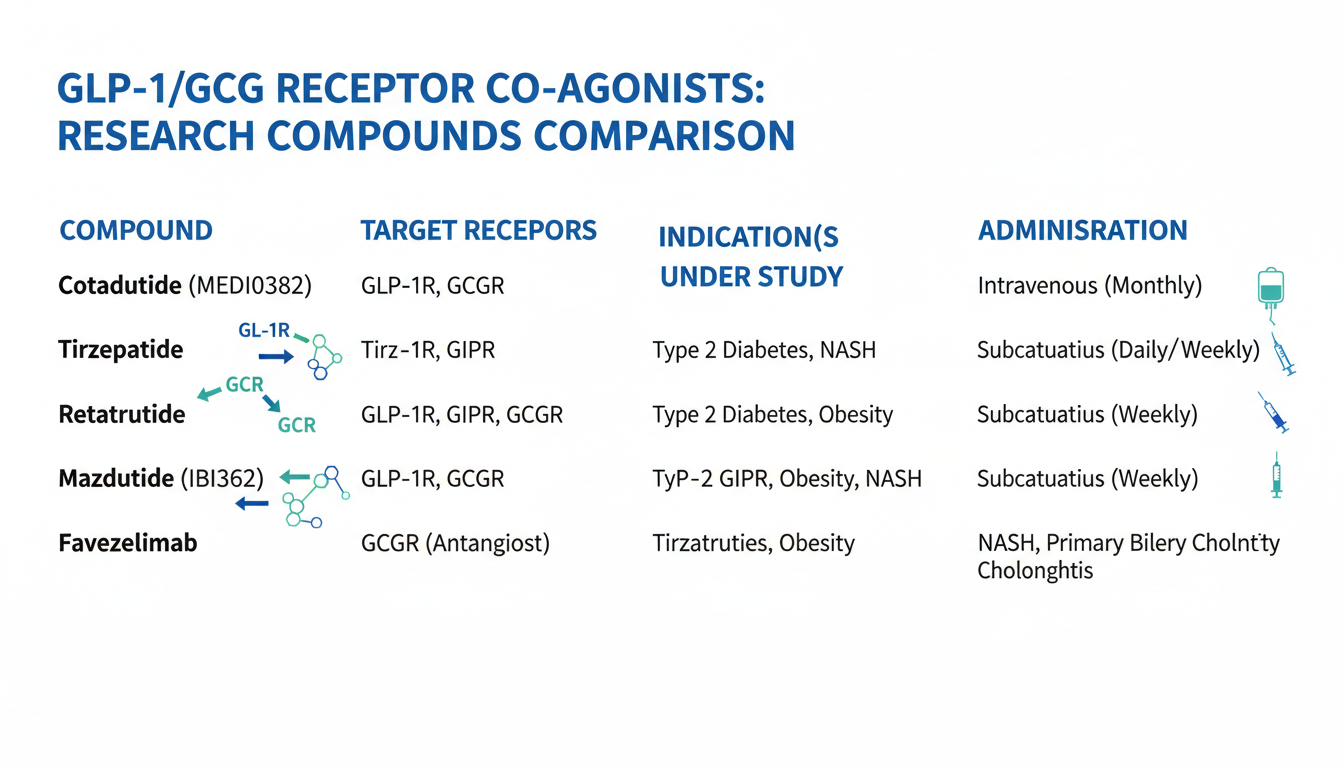 GLP-1/GCG RECEPTOR CO-AGONISTS: RESEARCH COMPOUNDS COMPARISON

| COMPOUND | TARGET RECEPORS | INDICATION(S UNDER STUDY | ADMINISRATION |
|---|---|---|---|
| Cotadutide (MEDI0382) | GLP-1R, GCGR | | Intravenous (Monthly) |
| Tirzepatide | Tirz-1R, GIPR | Type 2 Diabetes, NASH | Subcatuatius (Daily/Weekly) |
| Retatrutide | GLP-1R, GIPR, GCGR | Type 2 Diabetes, Obesity | Subcatuatius (Weekly) |
| Mazdutide (IBI362) | GLP-1R, GCGR | TyP-2 GIPR, Obesity, NASH | Subcatuatius (Weekly) |
| Favezelimab | GCGR (Antangiost) | Tirzatruties, Obesity | NASH, Primary Bilery Cholnt'ty Cholonghtis |

GL-1R
GCR
GCR